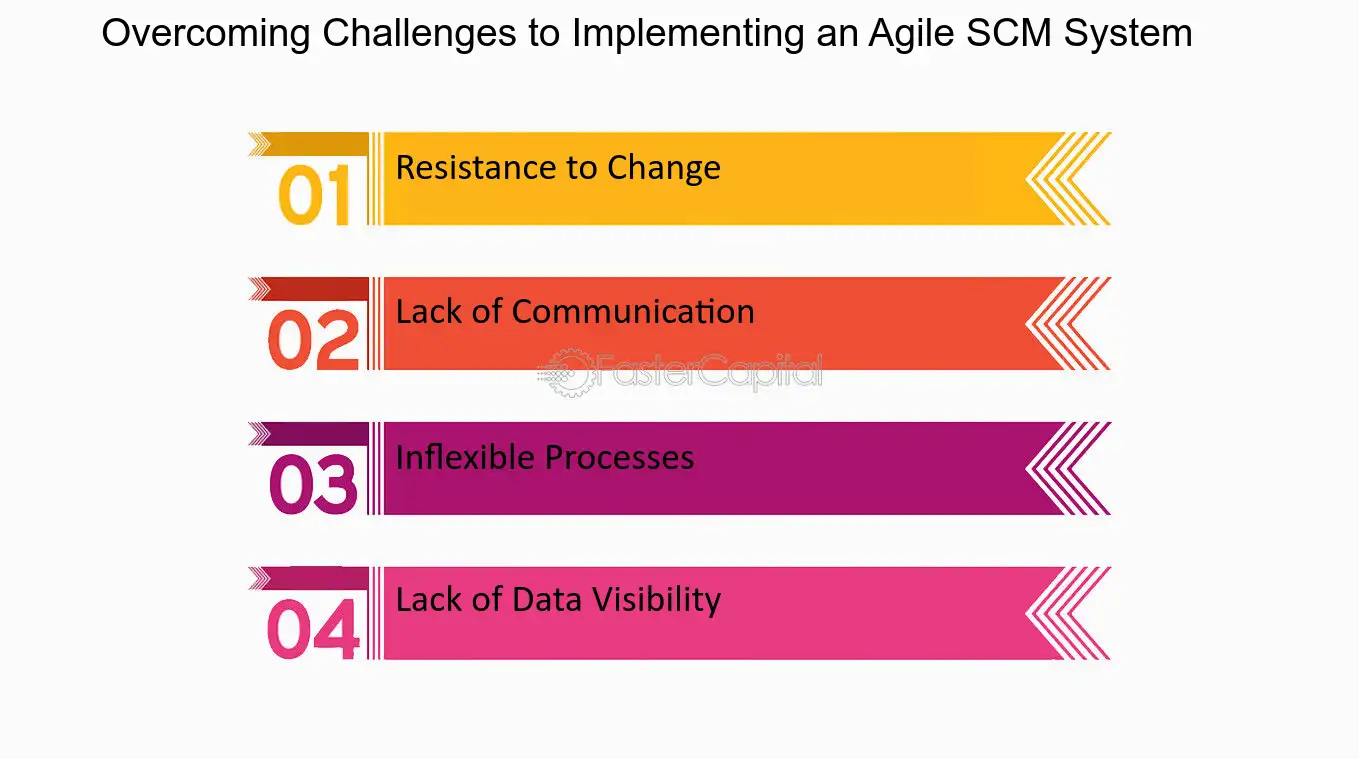 Overcoming Challenges to Implementing an Agile SCM System

01 Resistance to Change

02 Lack of Communication

FasterCapital

03 Inflexible Processes

04 Lack of Data Visibility